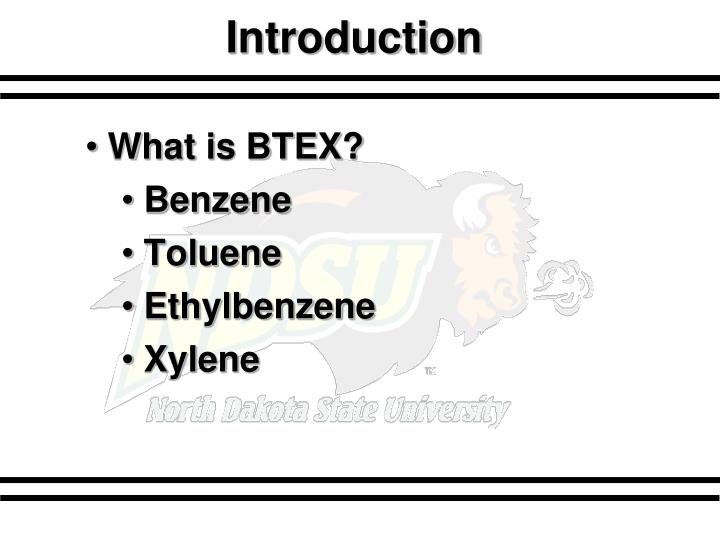 Introduction

• What is BTEX?
• Benzene
• Toluene
• Ethylbenzene
• Xylene

NDSU
TM
North Dakota State University